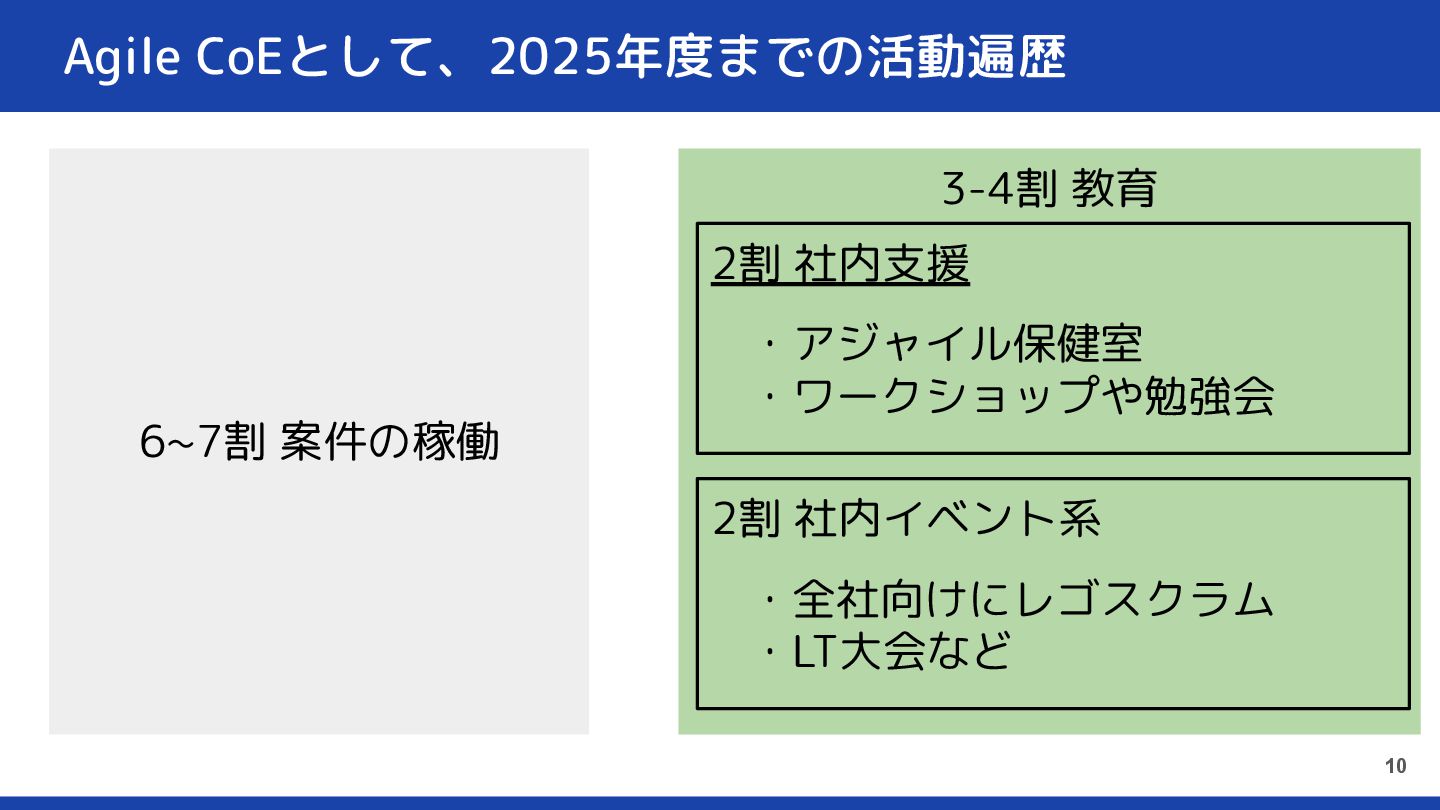 Agile CoEとして、2025年度までの活動遍歴

6~7割 案件の稼働

3-4割 教育

2割 社内支援

・アジャイル保健室
・ワークショップや勉強会

2割 社内イベント系

・全社向けにレゴスクラム
・LT大会など

10